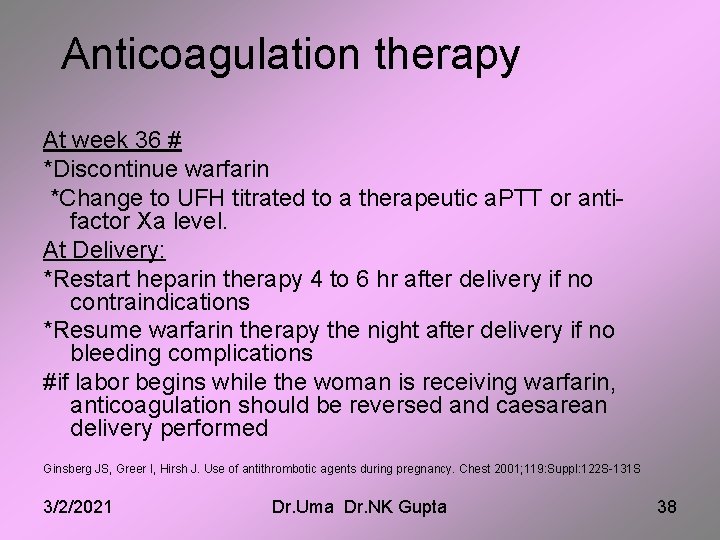 Anticoagulation therapy

At week 36 #
*Discontinue warfarin
*Change to UFH titrated to a therapeutic aPTT or anti-factor Xa level.
At Delivery:
*Restart heparin therapy 4 to 6 hr after delivery if no contraindications
*Resume warfarin therapy the night after delivery if no bleeding complications
#if labor begins while the woman is receiving warfarin, anticoagulation should be reversed and caesarean delivery performed

Ginsberg JS, Greer I, Hirsh J. Use of antithrombotic agents during pregnancy. Chest 2001;119:Suppl:122S-131S

3/2/2021 Dr.Uma Dr.NK Gupta 38